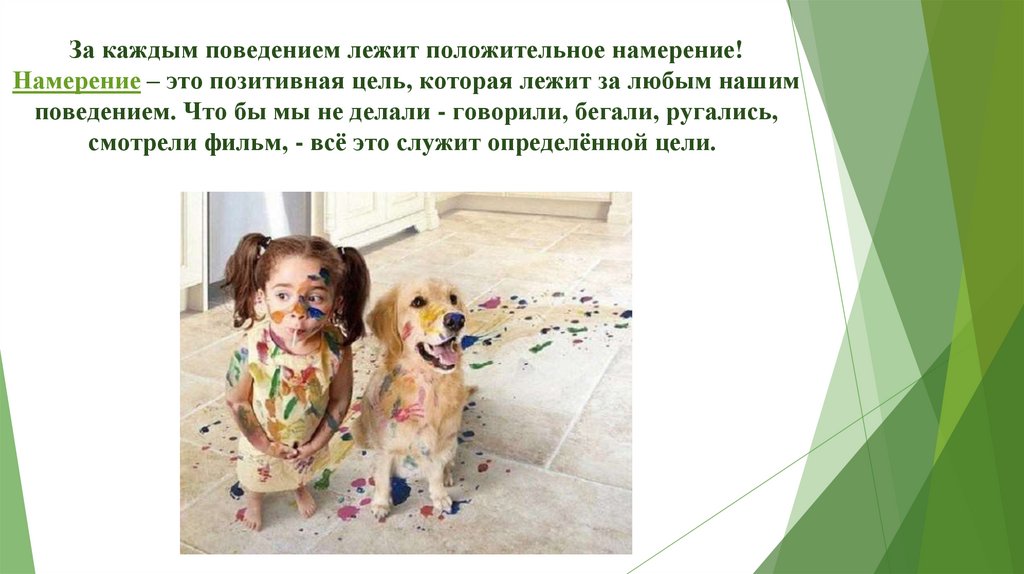 За каждым поведением лежит положительное намерение! Намерение – это позитивная цель, которая лежит за любым нашим поведением. Что бы мы не делали - говорили, бегали, ругались, смотрели фильм, - всё это служит определённой цели.